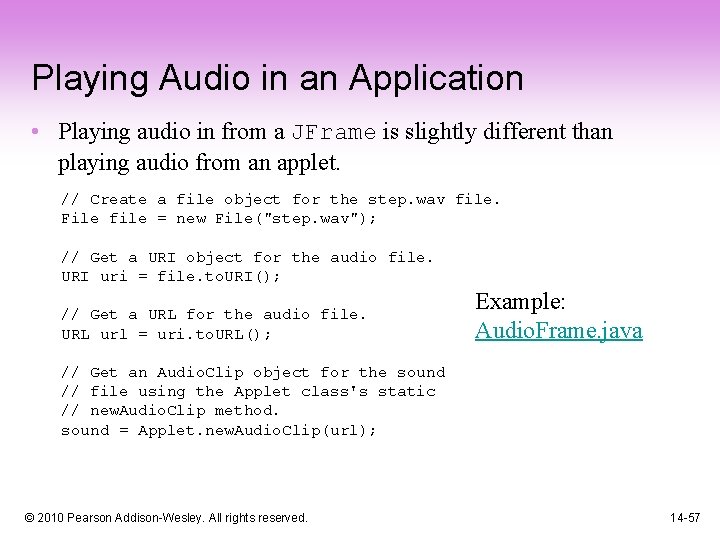 Playing Audio in an Application

• Playing audio in from a JFrame is slightly different than playing audio from an applet.

// Create a file object for the step.wav file.
File file = new File("step.wav");

// Get a URI object for the audio file.
URI uri = file.toURI();

// Get a URL for the audio file.
URL url = uri.toURL();

// Get an AudioClip object for the sound
// file using the Applet class's static
// newAudioClip method.
sound = Applet.newAudioClip(url);

Example:
AudioFrame.java

© 2010 Pearson Addison-Wesley. All rights reserved.

14-57